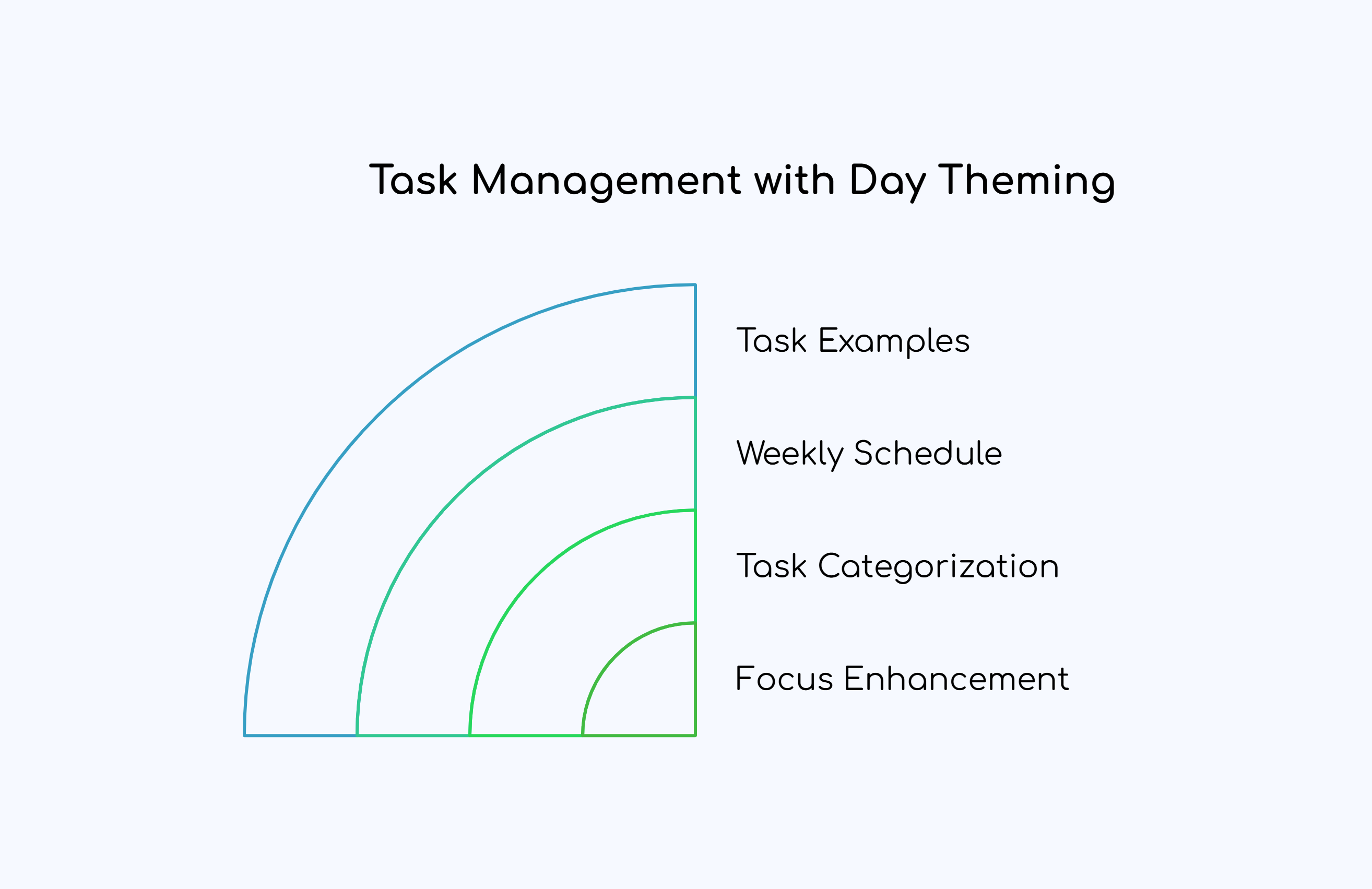 Task Management with Day Theming

Task Examples

Weekly Schedule

Task Categorization

Focus Enhancement